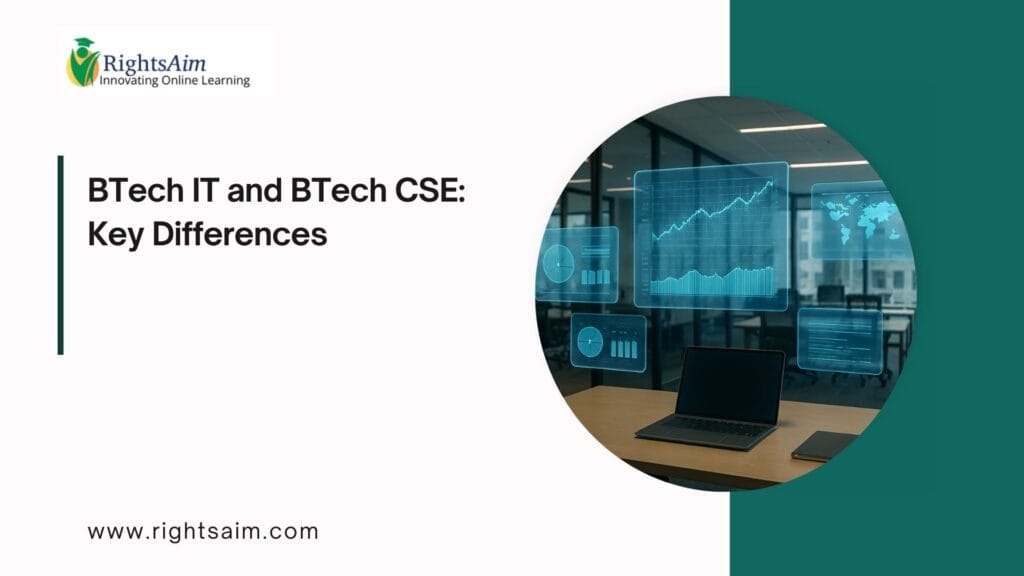 RightsAim
Innovating Online Learning

BTech IT and BTech CSE: Key Differences

www.rightsaim.com